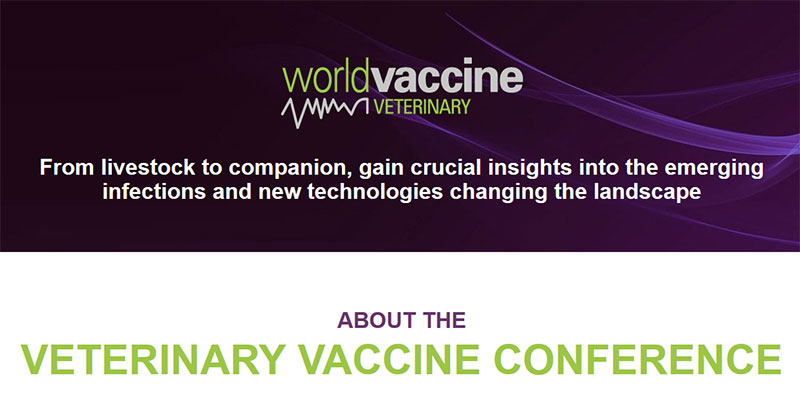 worldvaccine
VETERINARY

From livestock to companion, gain crucial insights into the emerging infections and new technologies changing the landscape

ABOUT THE
VETERINARY VACCINE CONFERENCE